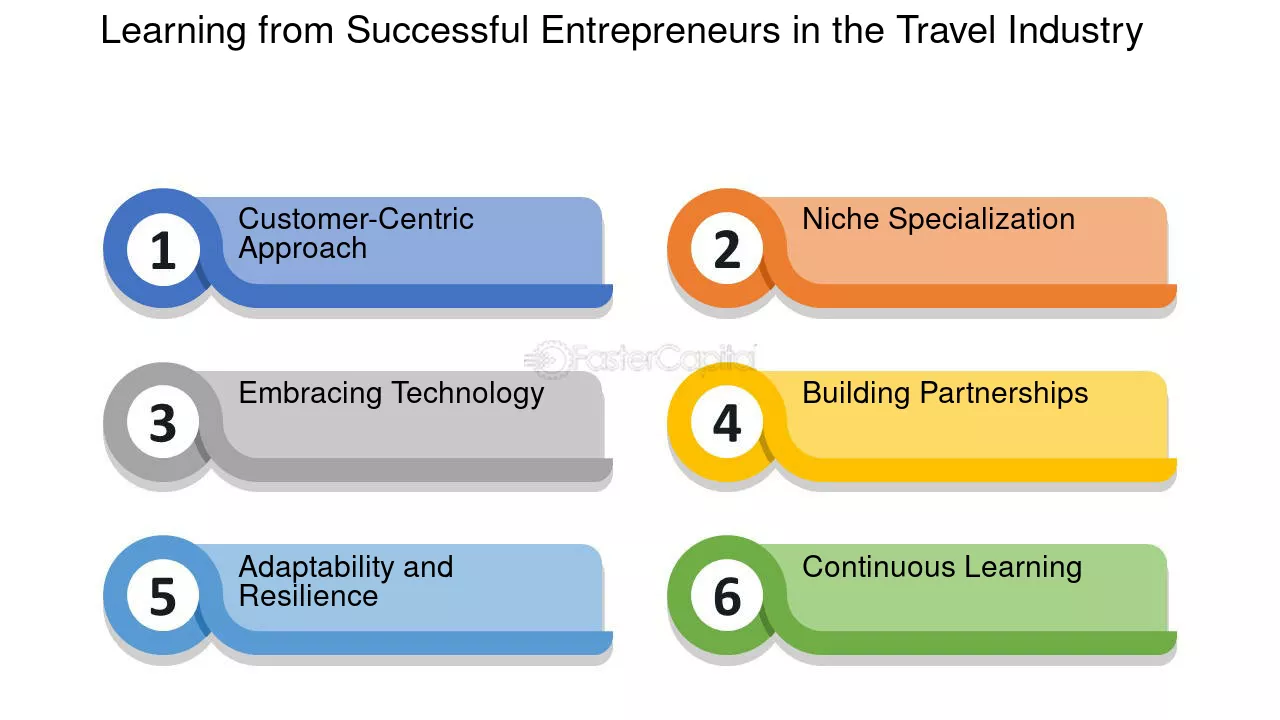 Learning from Successful Entrepreneurs in the Travel Industry

1
Customer-Centric Approach

2
Niche Specialization

3
Embracing Technology

4
Building Partnerships

5
Adaptability and Resilience

6
Continuous Learning

FasterCapital